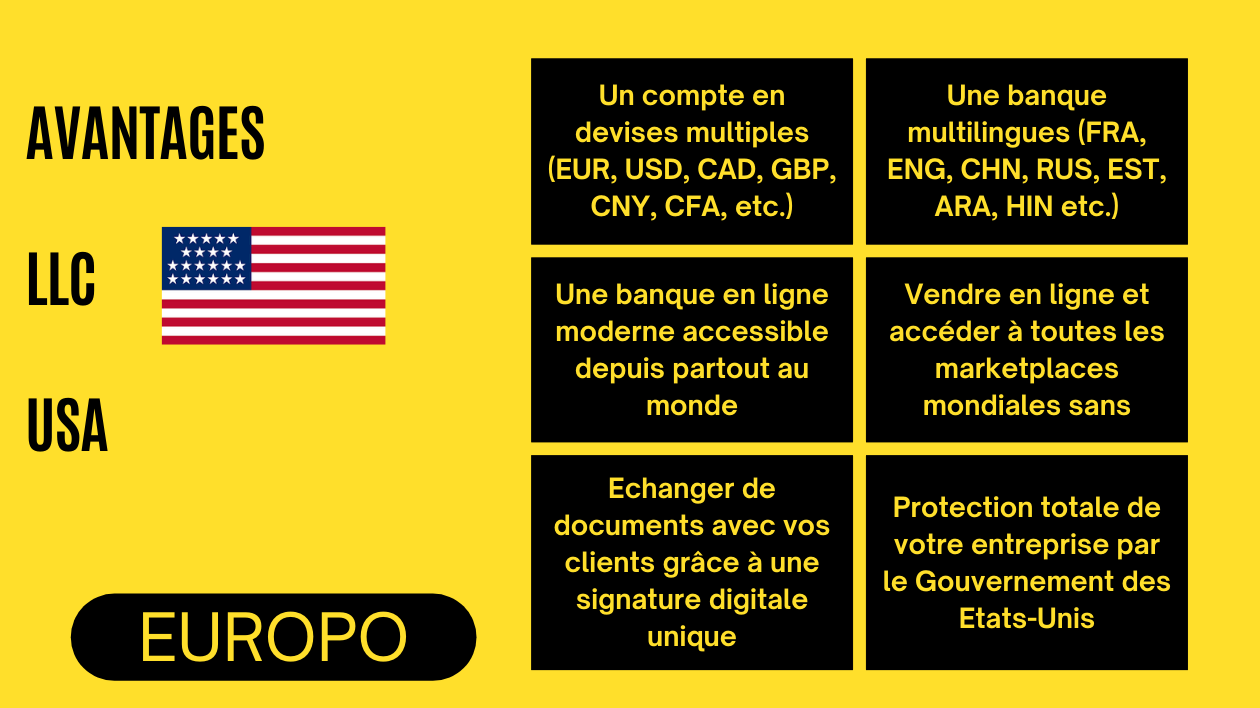 AVANTAGES

LLC

USA

EUROPO

Un compte en devises multiples (EUR, USD, CAD, GBP, CNY, CFA, etc.)

Une banque multilingues (FRA, ENG, CHN, RUS, EST, ARA, HIN etc.)

Une banque en ligne moderne accessible depuis partout au monde

Vendre en ligne et accéder à toutes les marketplaces mondiales sans

Echanger de documents avec vos clients grâce à une signature digitale unique

Protection totale de votre entreprise par le Gouvernement des Etats-Unis